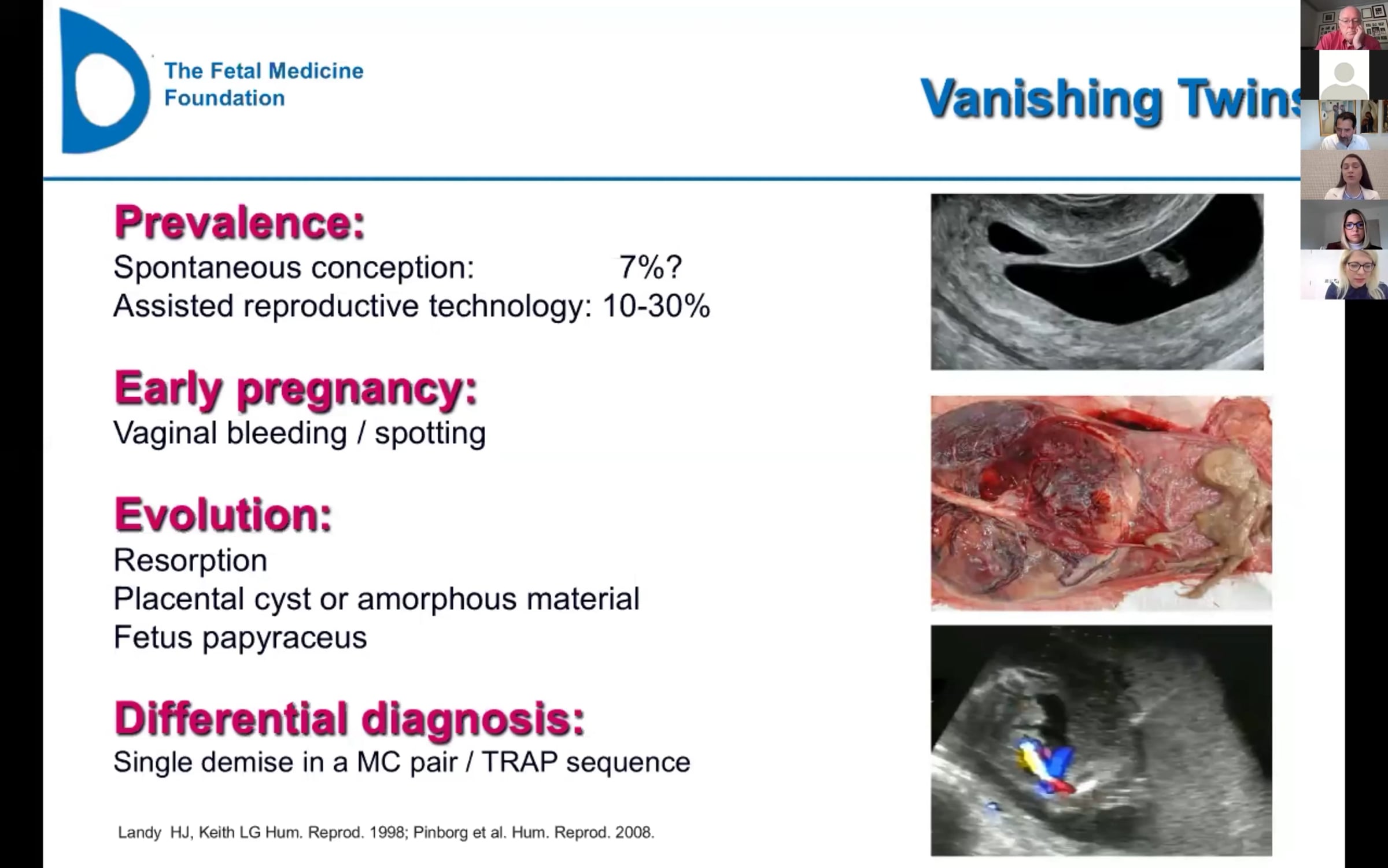 The Fetal Medicine Foundation

Vanishing Twins

Prevalence:
Spontaneous conception: 7%?
Assisted reproductive technology: 10-30%

Early pregnancy:
Vaginal bleeding / spotting

Evolution:
Resorption
Placental cyst or amorphous material
Fetus papyraceus

Differential diagnosis:
Single demise in a MC pair / TRAP sequence

Landy HJ, Keith LG Hum. Reprod. 1998; Pinborg et al. Hum. Reprod. 2008.